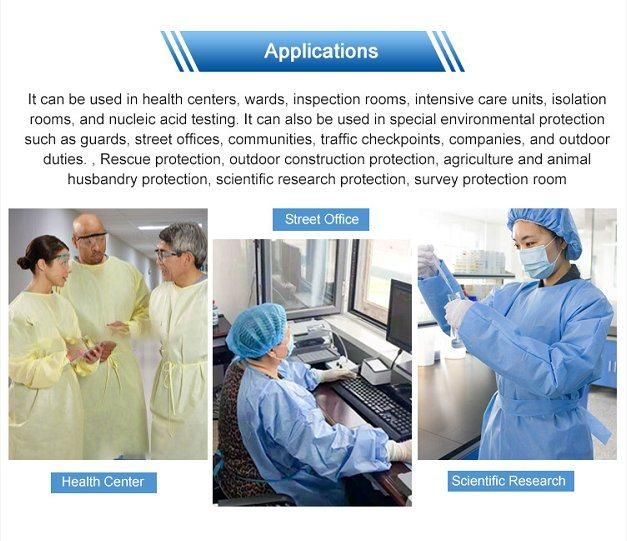 Applications

It can be used in health centers, wards, inspection rooms, intensive care units, isolation rooms, and nucleic acid testing. It can also be used in special environmental protection such as guards, street offices, communities, traffic checkpoints, companies, and outdoor duties. , Rescue protection, outdoor construction protection, agriculture and animal husbandry protection, scientific research protection, survey protection room

Street Office

Health Center

Scientific Research